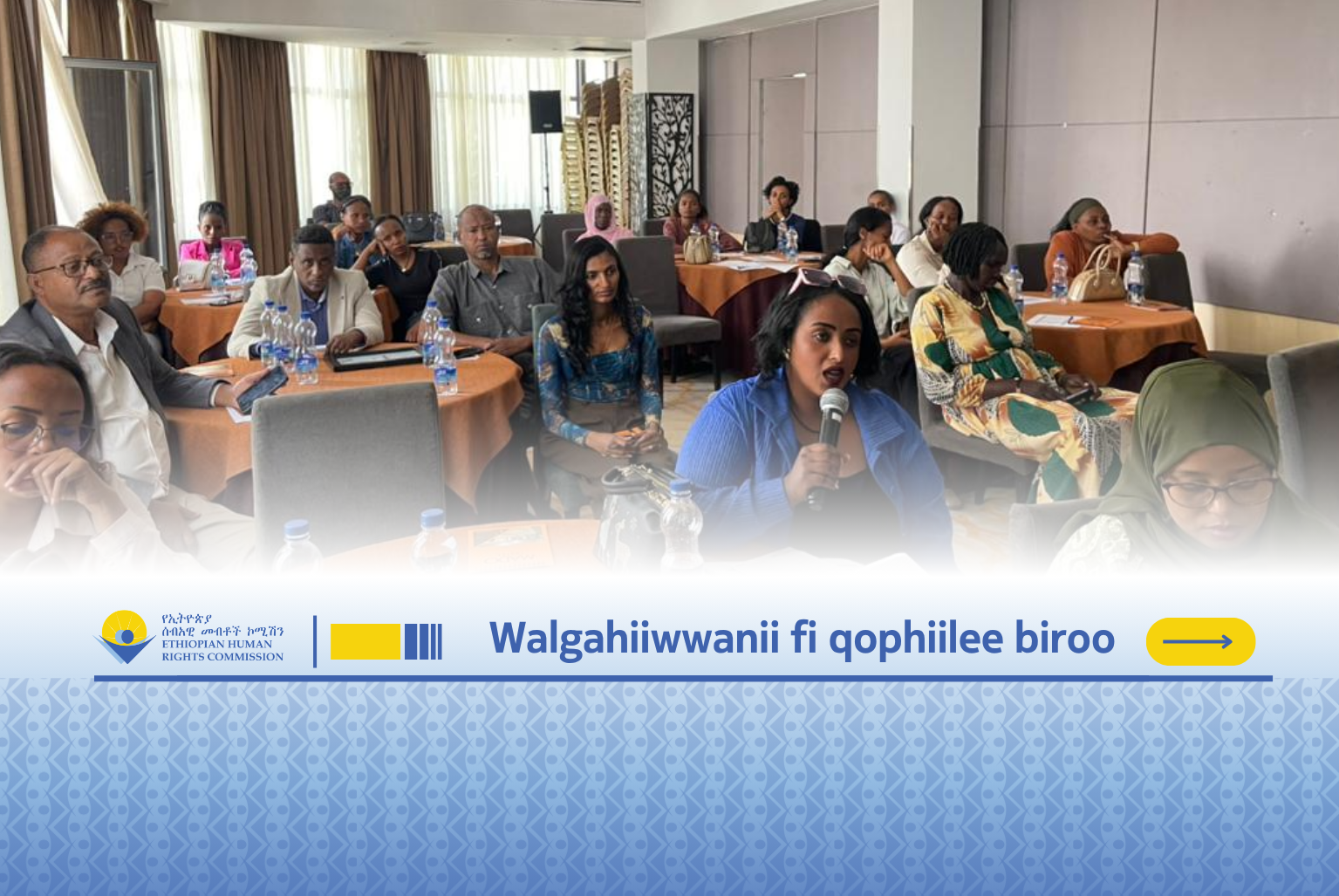 የኢትዮጵያ ሰብአዊ መብቶች ኮሚሽን
ETHIOPIAN HUMAN RIGHTS COMMISSION

Walgahiiwwanii fi qophiilee biroo